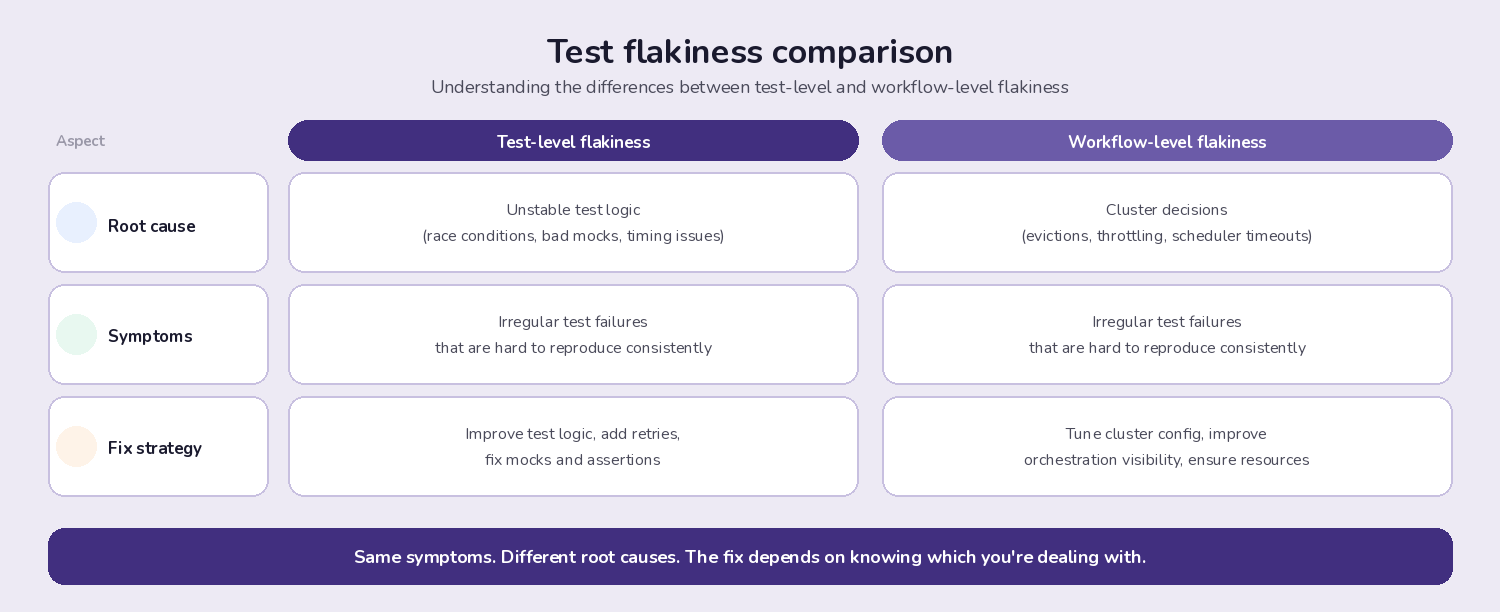 Test flakiness comparison

Understanding the differences between test-level and workflow-level flakiness

| Aspect | Test-level flakiness | Workflow-level flakiness |
|---|---|---|
| Root cause | Unstable test logic (race conditions, bad mocks, timing issues) | Cluster decisions (evictions, throttling, scheduler timeouts) |
| Symptoms | Irregular test failures that are hard to reproduce consistently | Irregular test failures that are hard to reproduce consistently |
| Fix strategy | Improve test logic, add retries, fix mocks and assertions | Tune cluster config, improve orchestration visibility, ensure resources |

Same symptoms. Different root causes. The fix depends on knowing which you're dealing with.